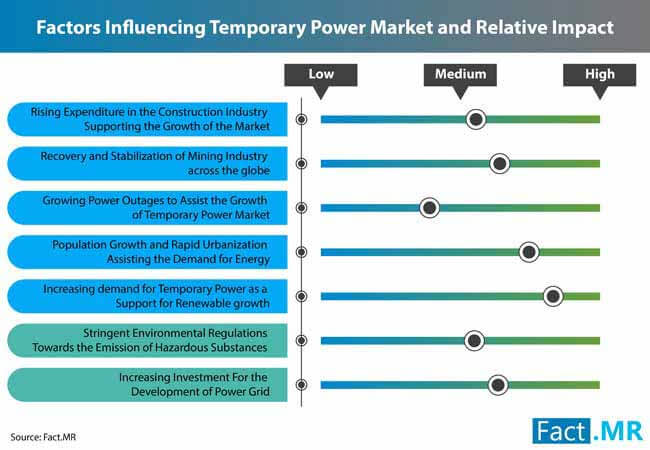 Factors Influencing Temporary Power Market and Relative Impact

Low

Medium

High

Rising Expenditure in the Construction Industry Supporting the Growth of the Market

Recovery and Stabilization of Mining Industry across the globe

Growing Power Outages to Assist the Growth of Temporary Power Market

Population Growth and Rapid Urbanization Assisting the Demand for Energy

Increasing demand for Temporary Power as a Support for Renewable growth

Stringent Environmental Regulations Towards the Emission of Hazardous Substances

Increasing Investment For the Development of Power Grid

Source: Fact.MR

Fact.MR